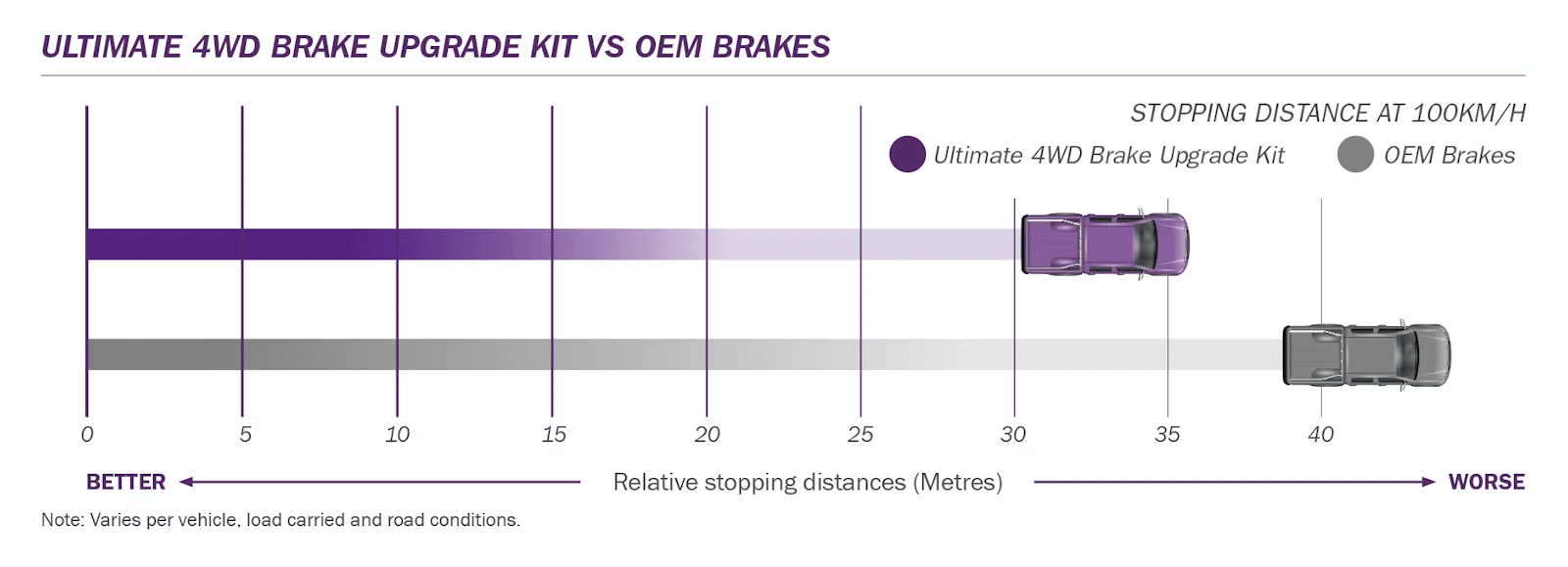 ULTIMATE 4WD BRAKE UPGRADE KIT VS OEM BRAKES

STOPPING DISTANCE AT 100KM/H

Ultimate 4WD Brake Upgrade Kit

OEM Brakes

0 5 10 15 20 25 30 35 40

BETTER

Relative stopping distances (Metres)

WORSE

Note: Varies per vehicle, load carried and road conditions.